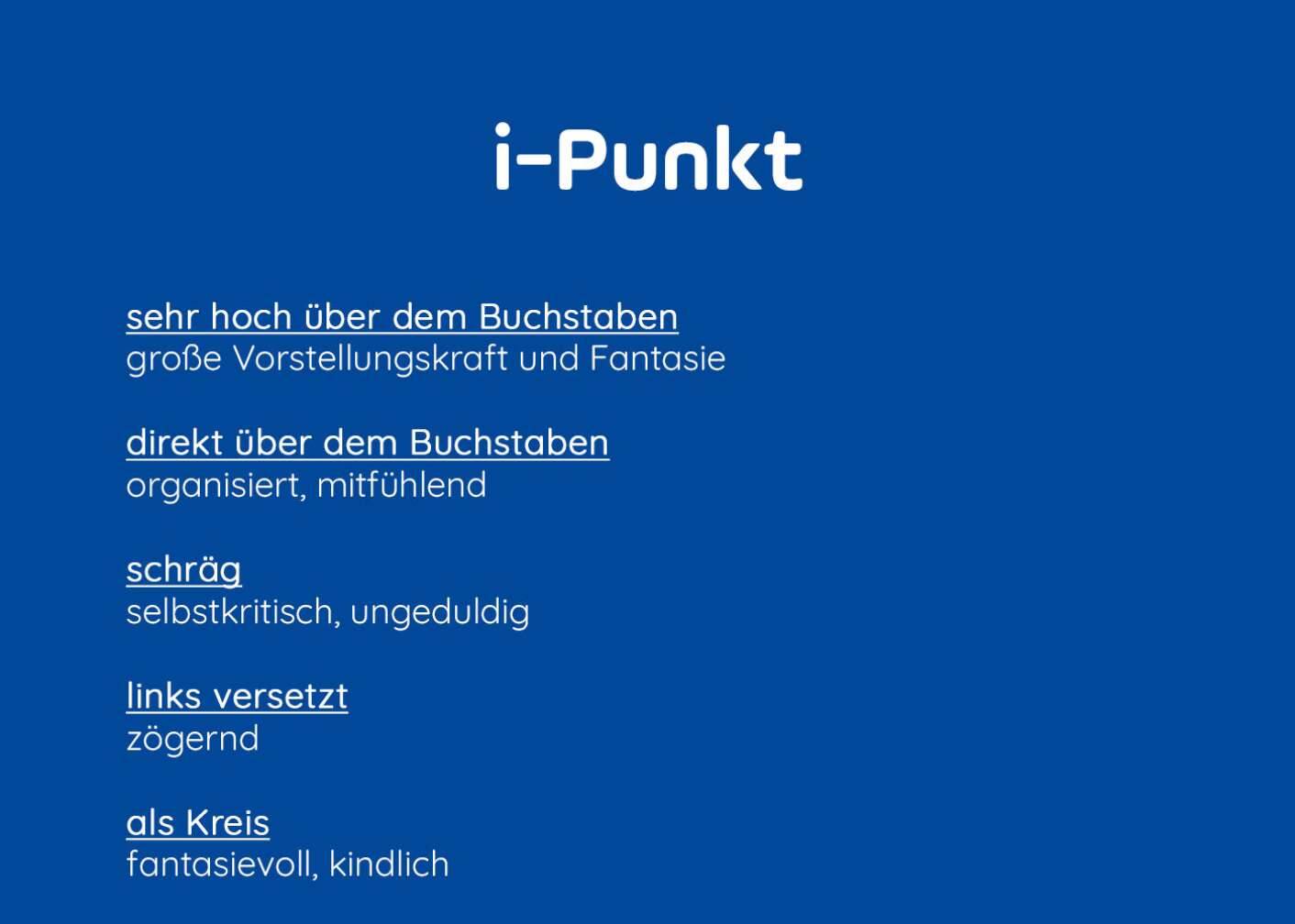 i-Punkt

sehr hoch über dem Buchstaben
große Vorstellungskraft und Fantasie

direkt über dem Buchstaben
organisiert, mitfühlend

schräg
selbstkritisch, ungeduldig

links versetzt
zögernd

als Kreis
fantasievoll, kindlich